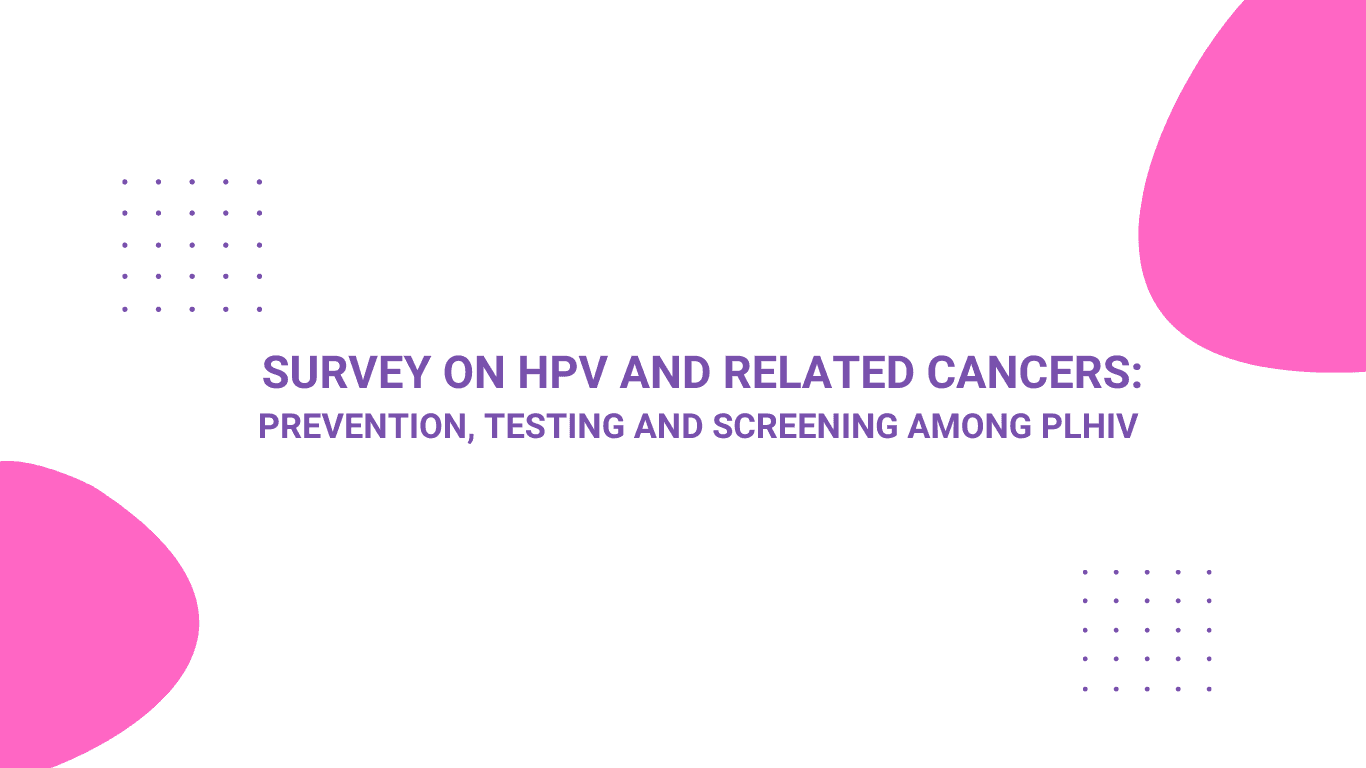 SURVEY ON HPV AND RELATED CANCERS:
PREVENTION, TESTING AND SCREENING AMONG PLHIV